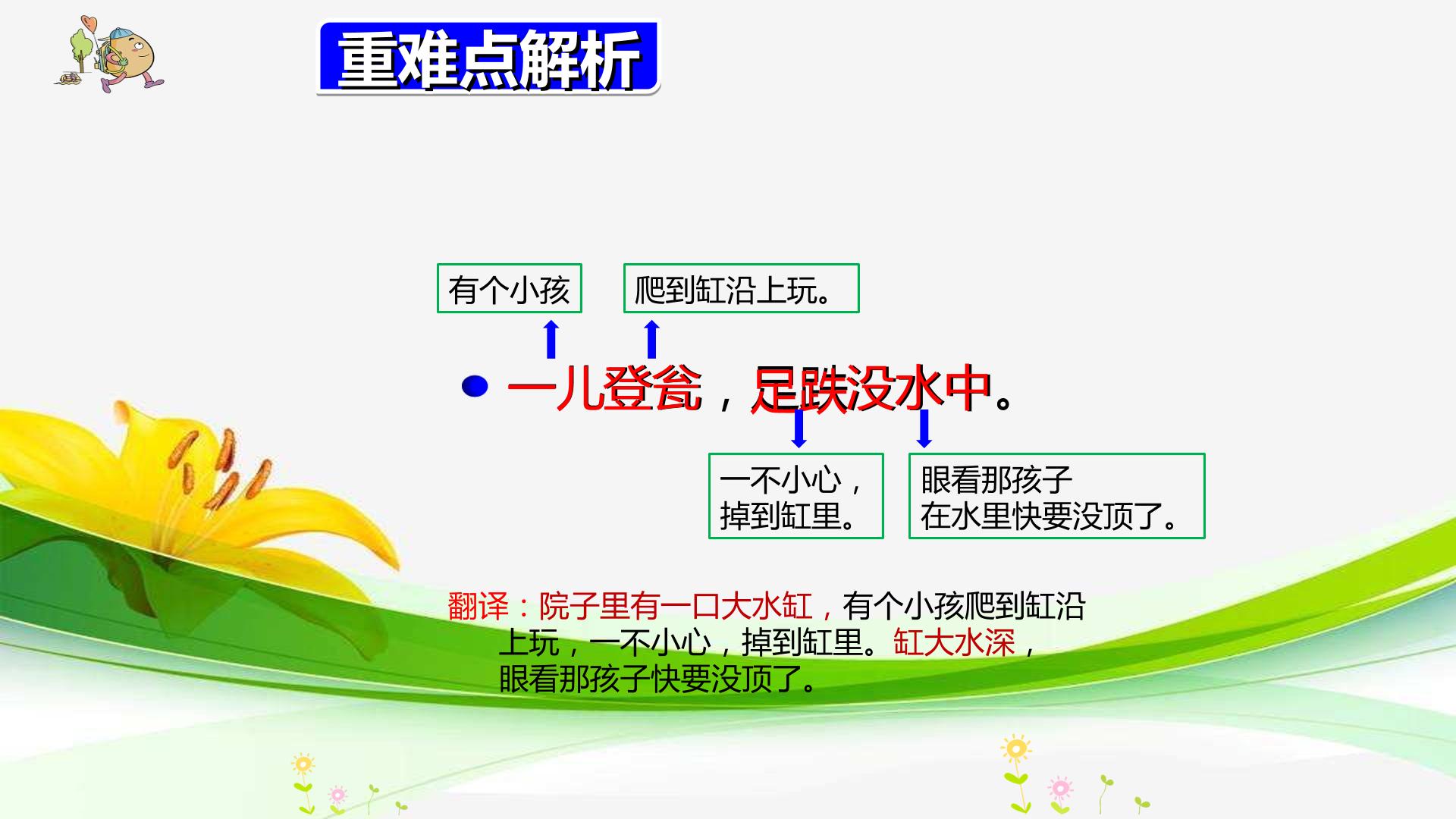 重难点解析

有个小孩

爬到缸沿上玩。

• 一儿登瓮，足跌没水中。

一不小心，掉到缸里。

眼看那孩子在水里快要没顶了。

翻译：院子里有一口大水缸，有个小孩爬到缸沿上玩，一不小心，掉到缸里。缸大水深，眼看那孩子快要没顶了。